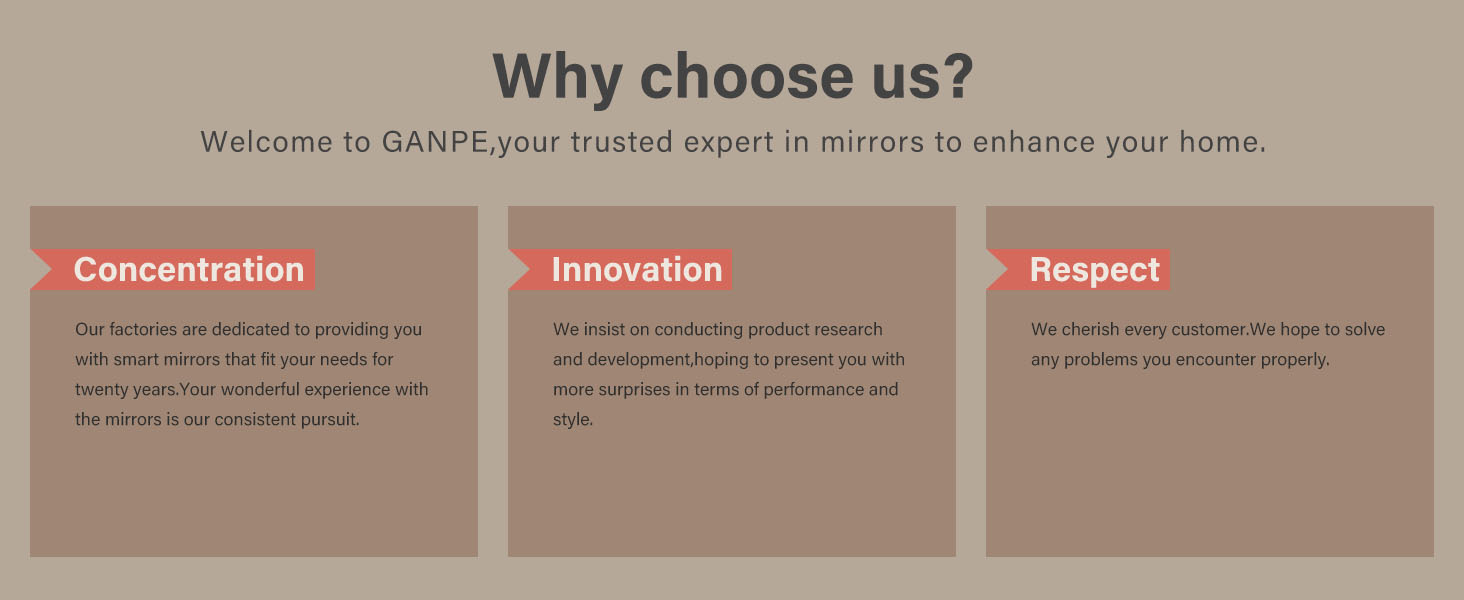 Why choose us?

Welcome to GANPE,your trusted expert in mirrors to enhance your home.

Concentration

Our factories are dedicated to providing you with smart mirrors that fit your needs for twenty years.Your wonderful experience with the mirrors is our consistent pursuit.

Innovation

We insist on conducting product research and development,hoping to present you with more surprises in terms of performance and style.

Respect

We cherish every customer.We hope to solve any problems you encounter properly.